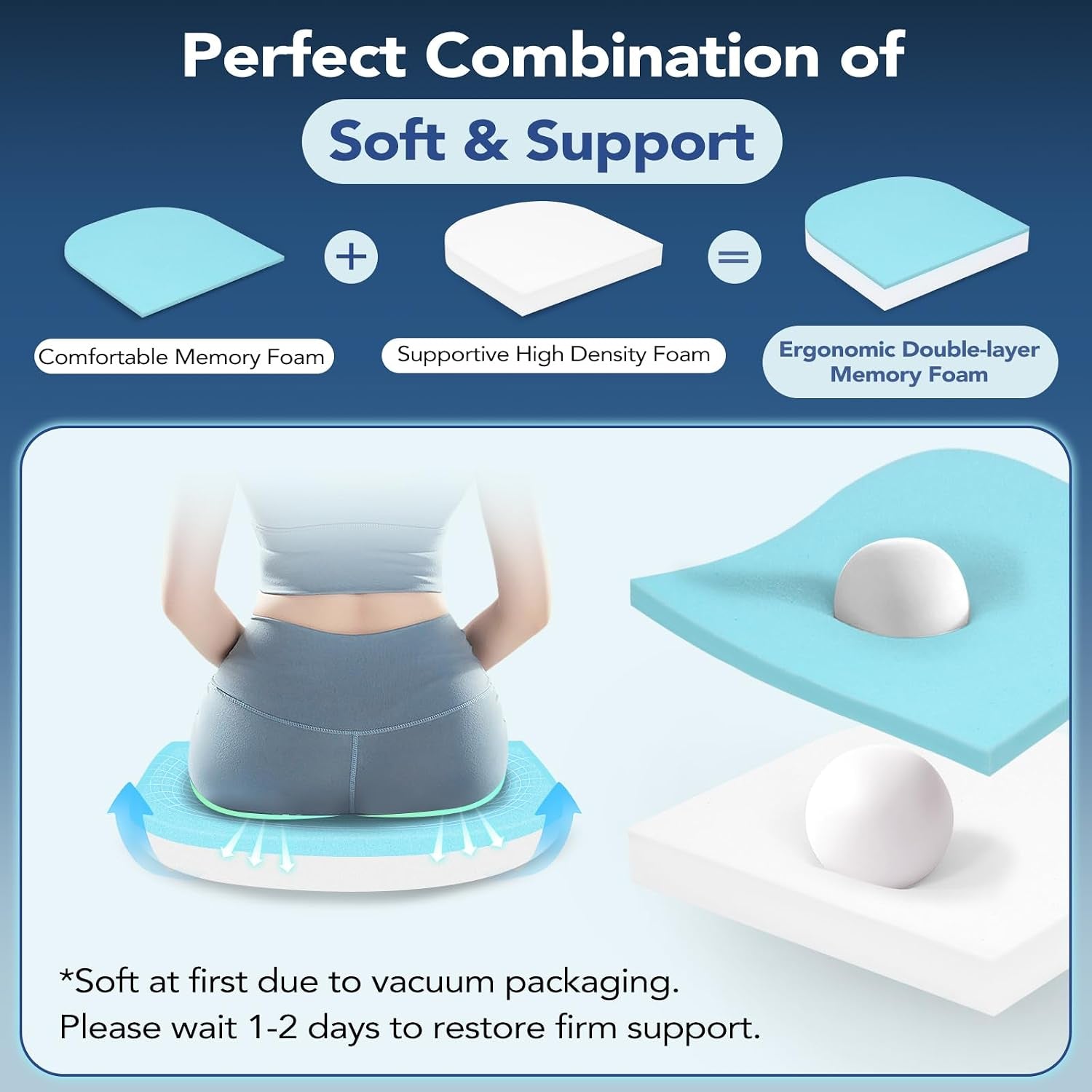 Perfect Combination of

Soft & Support

+

=

Comfortable Memory Foam

Supportive High Density Foam

Ergonomic Double-layer Memory Foam

*Soft at first due to vacuum packaging.
Please wait 1-2 days to restore firm support.